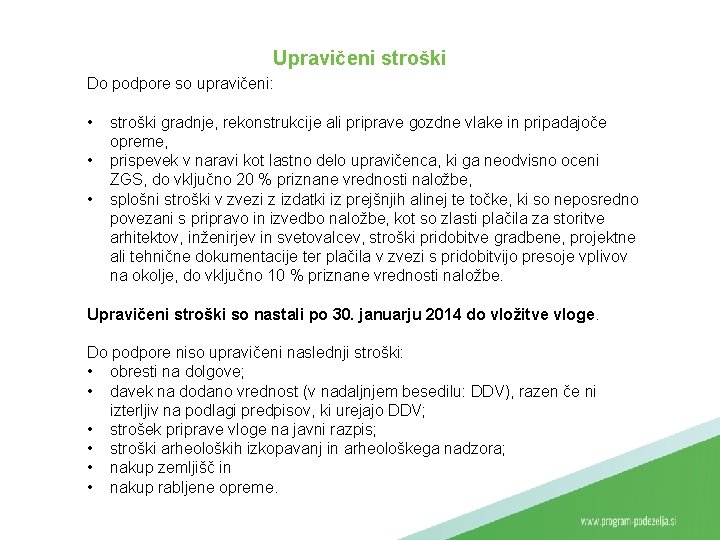 Upravičeni stroški

Do podpore so upravičeni:

• stroški gradnje, rekonstrukcije ali priprave gozdne vlake in pripadajoče opreme,
• prispevek v naravi kot lastno delo upravičenca, ki ga neodvisno oceni ZGS, do vključno 20 % priznane vrednosti naložbe,
• splošni stroški v zvezi z izdatki iz prejšnjih alinej te točke, ki so neposredno povezani s pripravo in izvedbo naložbe, kot so zlasti plačila za storitve arhitektov, inženirjev in svetovalcev, stroški pridobitve gradbene, projektne ali tehnične dokumentacije ter plačila v zvezi s pridobitvijo presoje vplivov na okolje, do vključno 10 % priznane vrednosti naložbe.

Upravičeni stroški so nastali po 30. januarju 2014 do vložitve vloge.

Do podpore niso upravičeni naslednji stroški:
• obresti na dolgove;
• davek na dodano vrednost (v nadaljnjem besedilu: DDV), razen če ni izterljiv na podlagi predpisov, ki urejajo DDV;
• strošek priprave vloge na javni razpis;
• stroški arheoloških izkopavanj in arheološkega nadzora;
• nakup zemljišč in
• nakup rabljene opreme.

www.program-podezelja.si